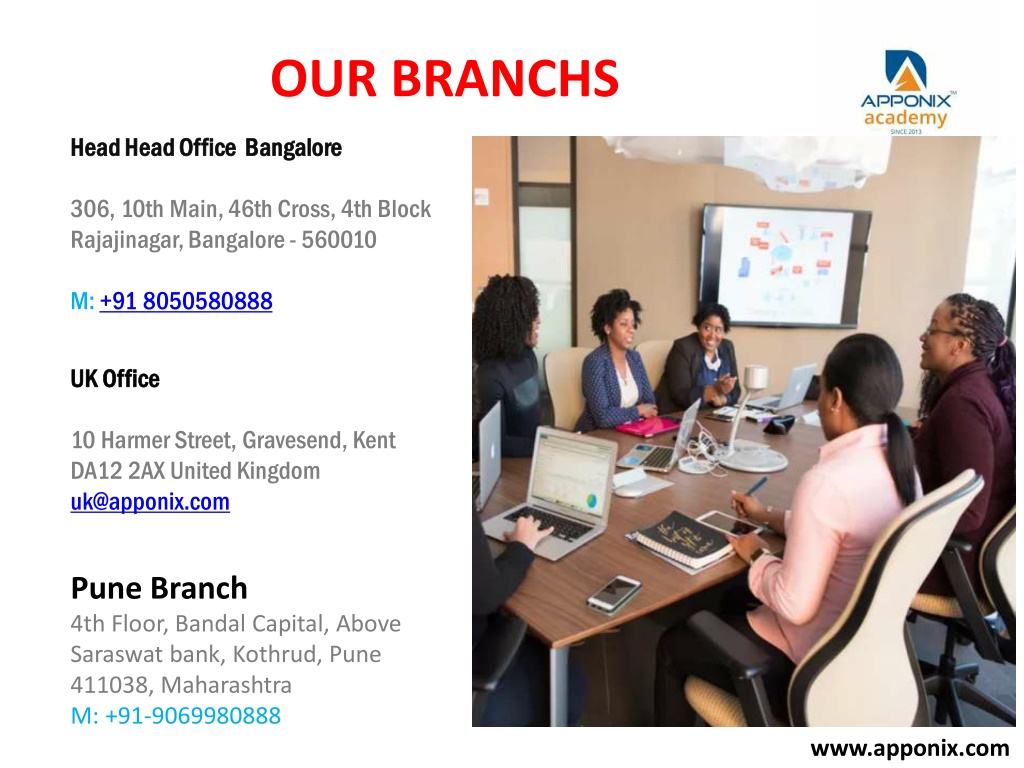 OUR BRANCHS

APPONIX academy SINCE 2013

Head Head Office Bangalore

306, 10th Main, 46th Cross, 4th Block Rajajinagar, Bangalore - 560010

M: +91 8050580888

UK Office

10 Harmer Street, Gravesend, Kent DA12 2AX United Kingdom
uk@apponix.com

Pune Branch
4th Floor, Bandal Capital, Above Saraswat bank, Kothrud, Pune 411038, Maharashtra
M: +91-9069980888

www.apponix.com